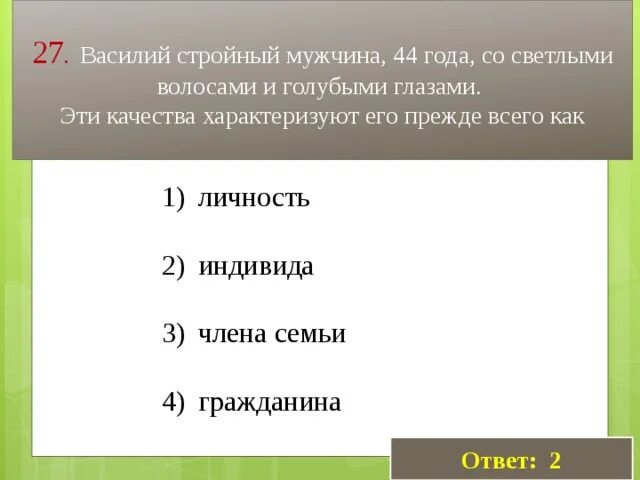 27. Василий стройный мужчина, 44 года, со светлыми волосами и голубыми глазами.
Эти качества характеризуют его прежде всего как

1) личность

2) индивида

3) члена семьи

4) гражданина

Ответ: 2